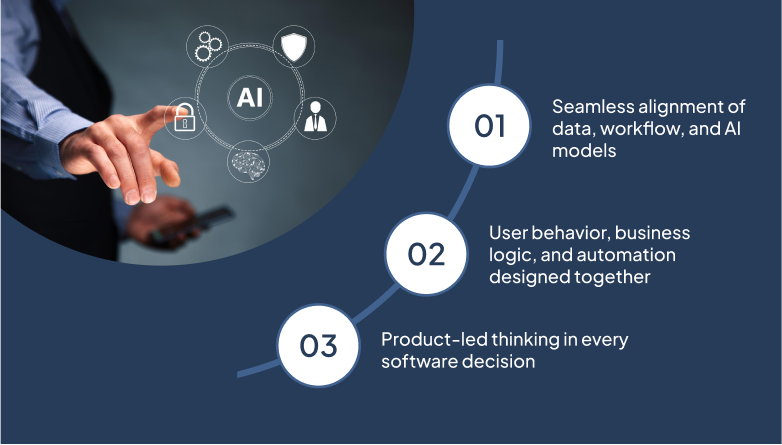 AI

01

Seamless alignment of data, workflow, and AI models

02

User behavior, business logic, and automation designed together

03

Product-led thinking in every software decision